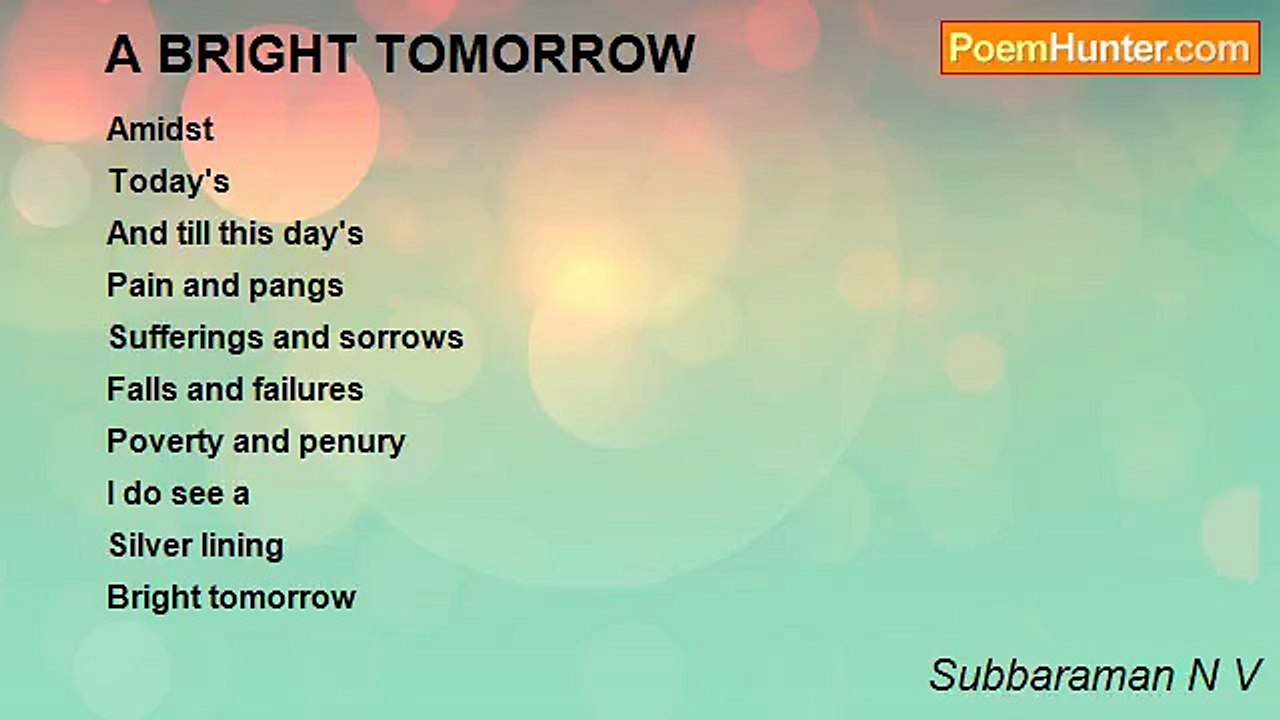 A BRIGHT TOMORROW

PoemHunter.com

Amidst
Today's
And till this day's
Pain and pangs
Sufferings and sorrows
Falls and failures
Poverty and penury
I do see a
Silver lining
Bright tomorrow

Subbaraman N V